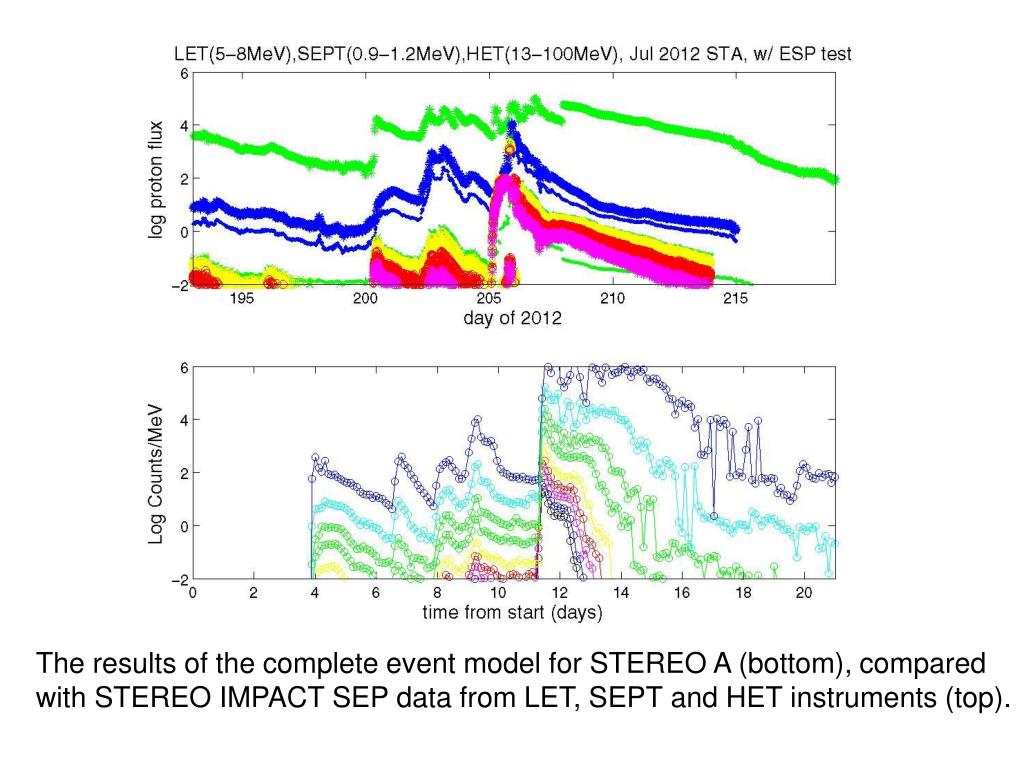 LET(5–8MeV),SEPT(0.9–1.2MeV),HET(13–100MeV), Jul 2012 STA, w/ ESP test

log proton flux

6
4
2
0
−2

195
200
205
210
215

day of 2012

Log Counts/MeV

6
4
2
0
−2

0
2
4
6
8
10
12
14
16
18
20

time from start (days)

The results of the complete event model for STEREO A (bottom), compared with STEREO IMPACT SEP data from LET, SEPT and HET instruments (top).